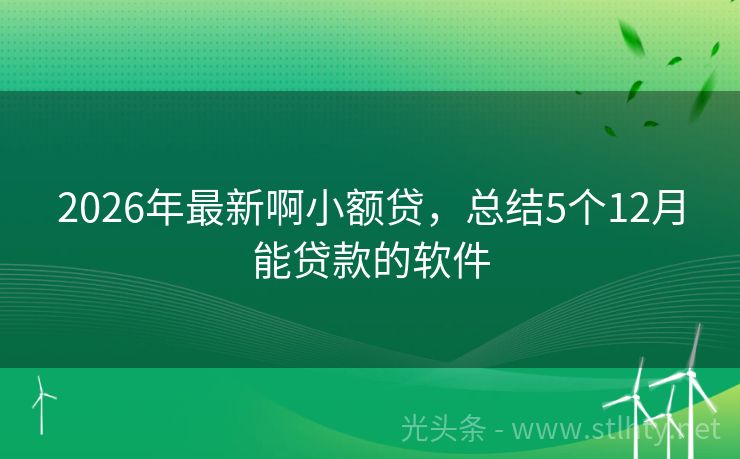 2026年最新啊小额贷，总结5个12月能贷款的软件

光头条 - www.stlhty.net